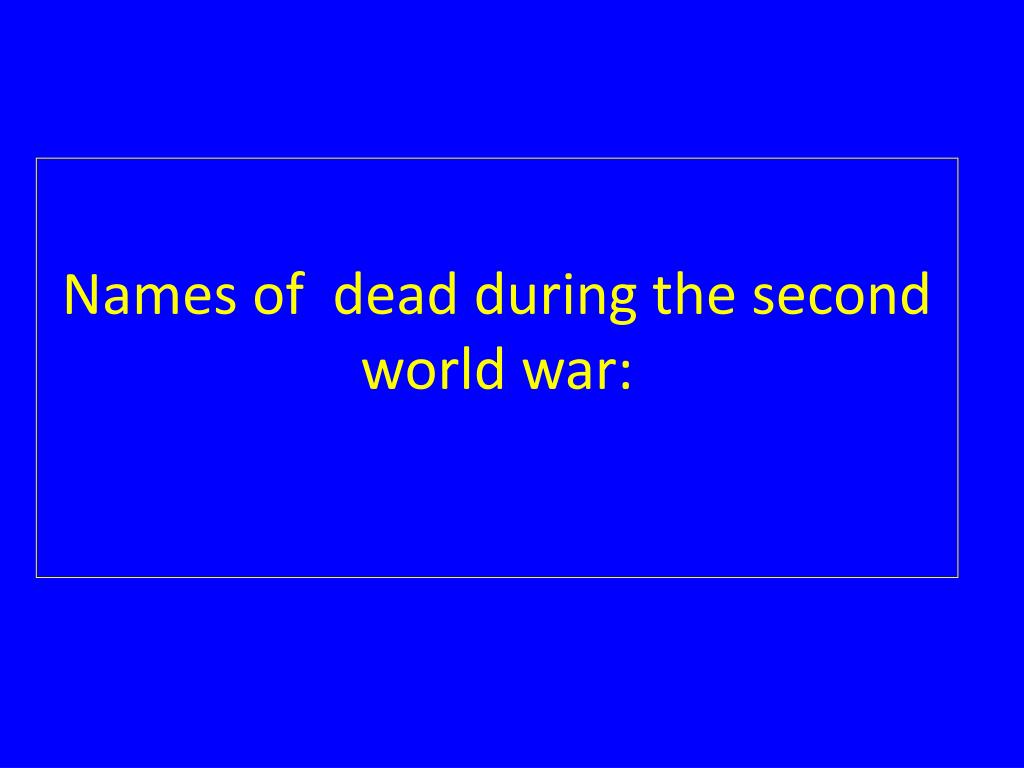 Names of  dead during the second world war: